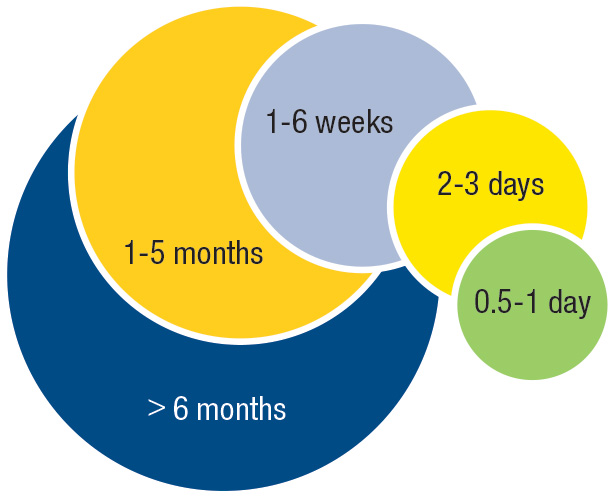 1-6 weeks

2-3 days

1-5 months

0.5-1 day

> 6 months